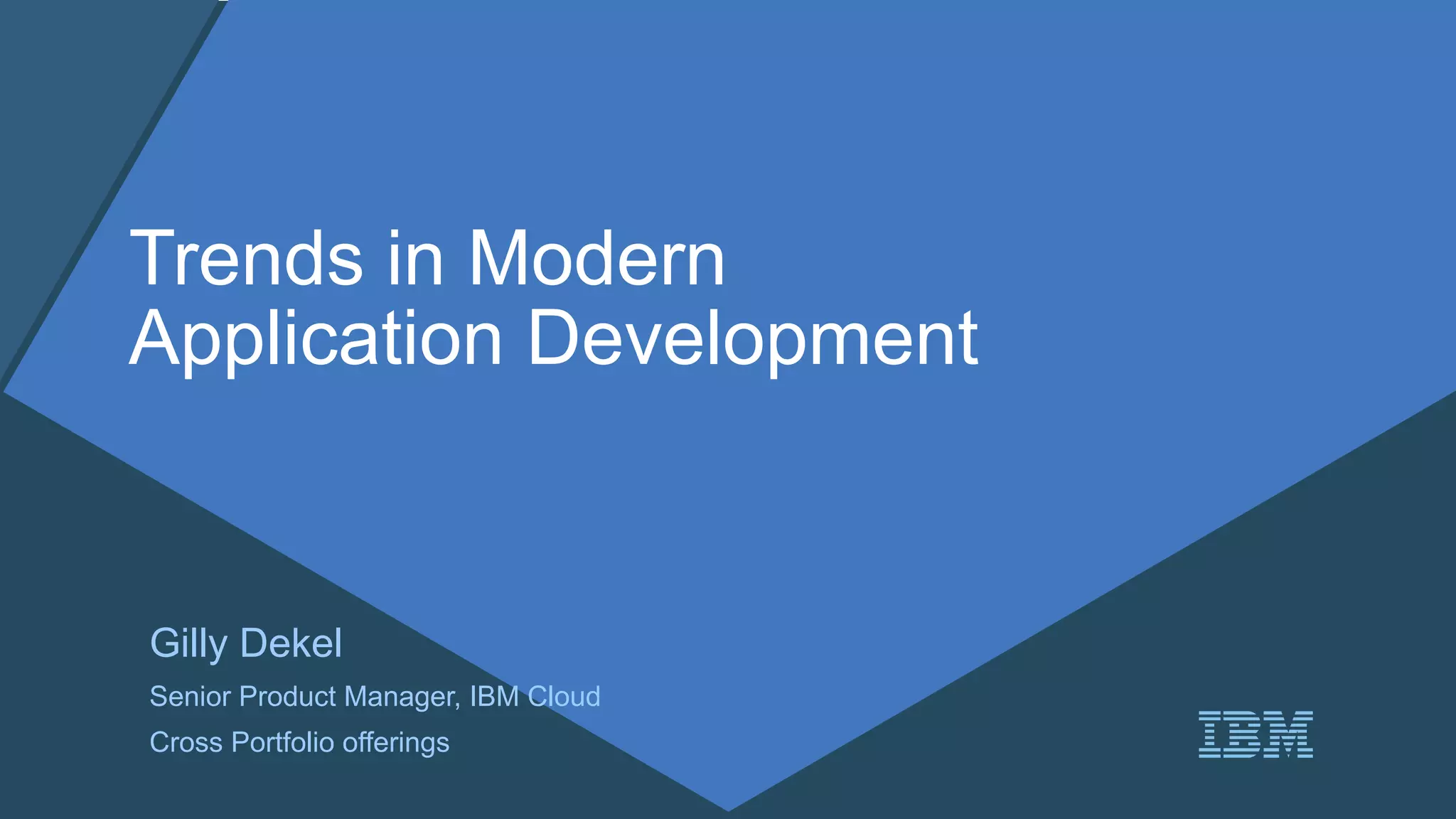 Trends in Modern Application Development

Gilly Dekel

Senior Product Manager, IBM Cloud

Cross Portfolio offerings

IBM